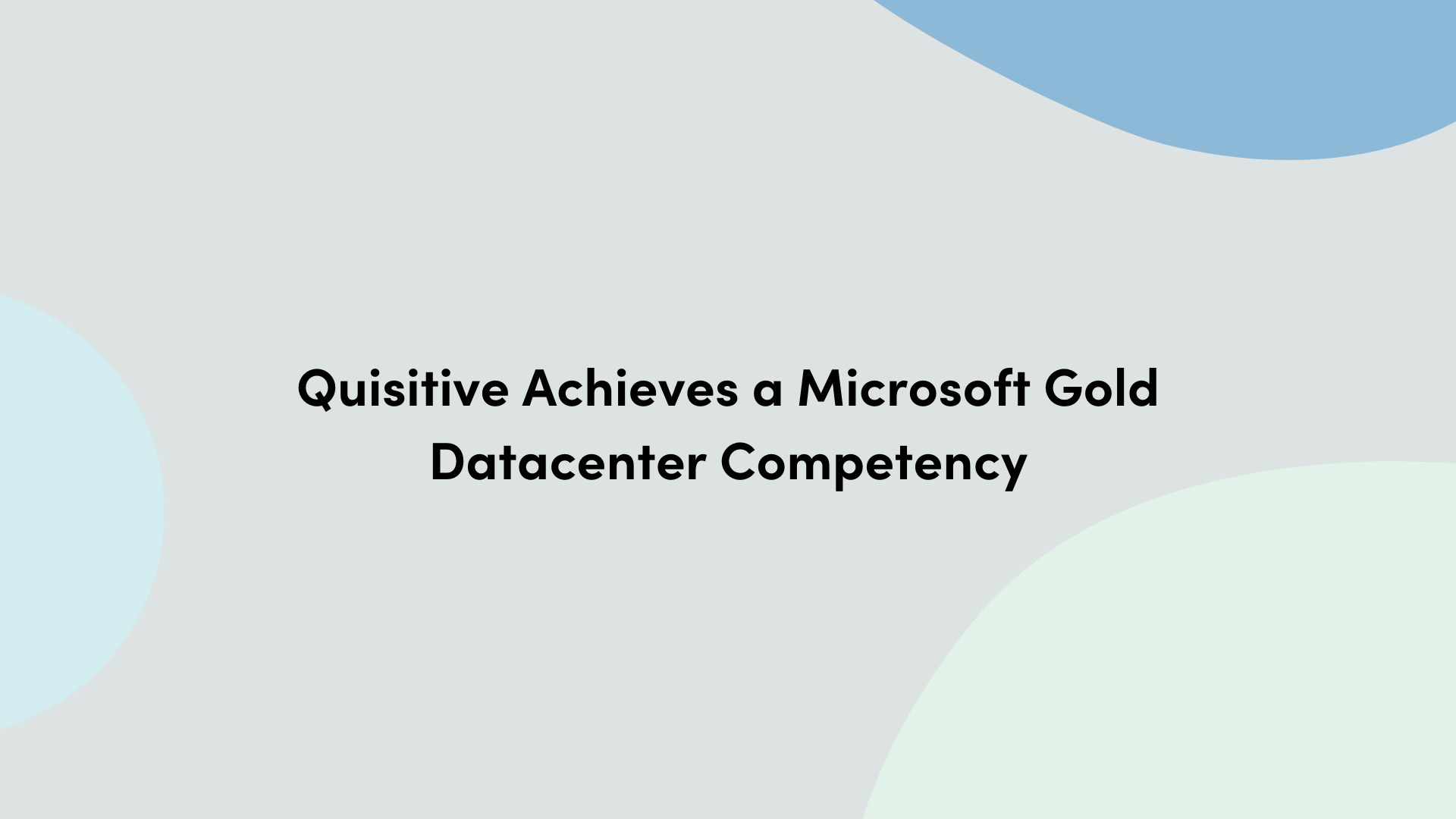 Quisitive Achieves a Microsoft Gold Datacenter Competency